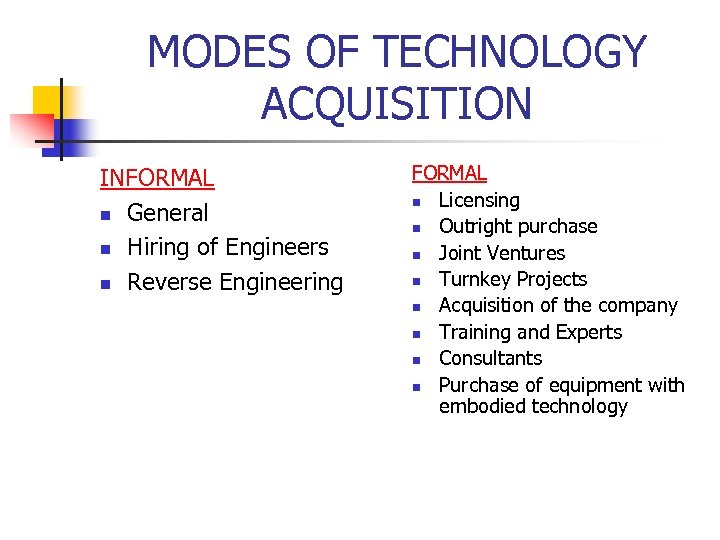 MODES OF TECHNOLOGY ACQUISITION

INFORMAL
- General
- Hiring of Engineers
- Reverse Engineering

FORMAL
- Licensing
- Outright purchase
- Joint Ventures
- Turnkey Projects
- Acquisition of the company
- Training and Experts
- Consultants
- Purchase of equipment with embodied technology